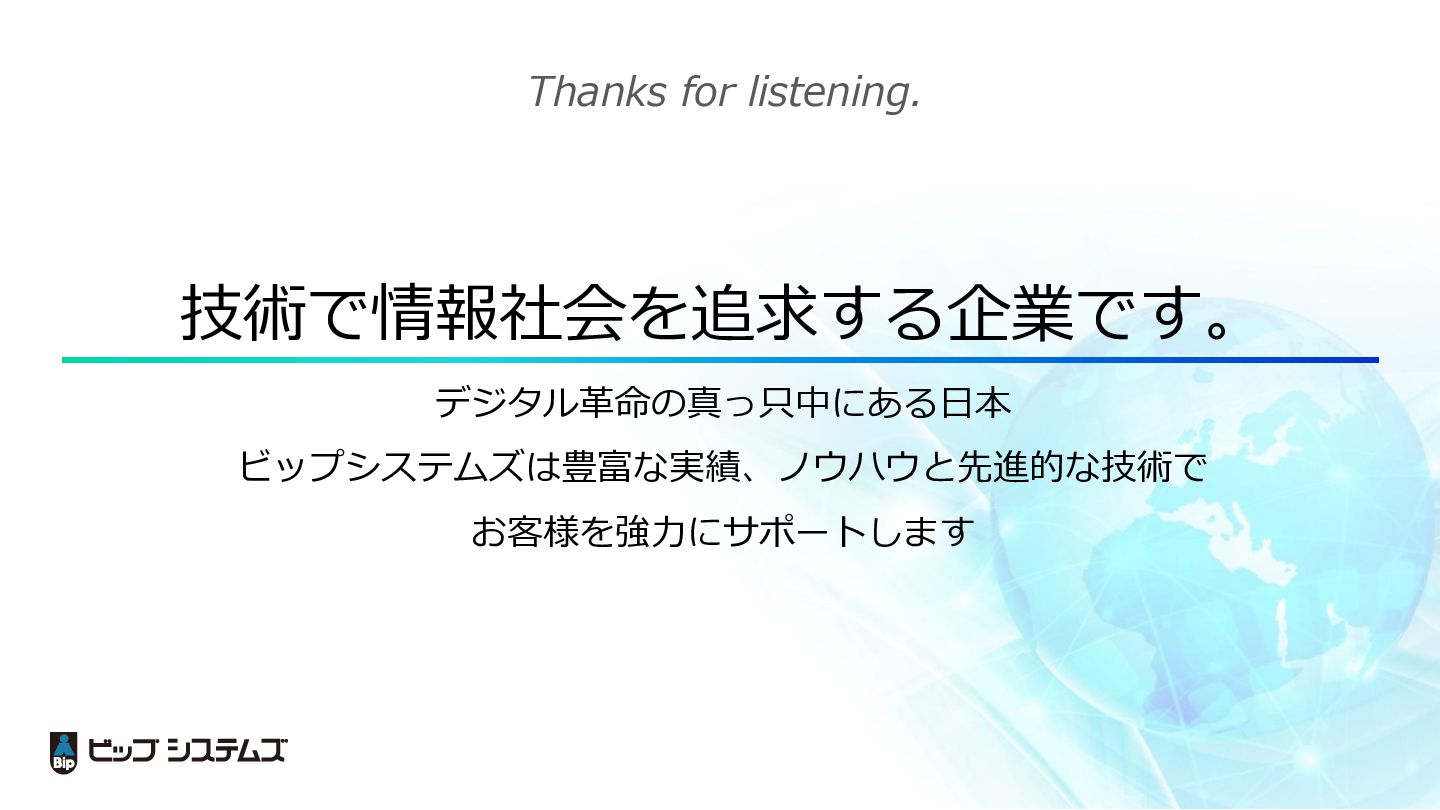 Thanks for listening.

技術で情報社会を追求する企業です。

デジタル革命の真っ只中にある日本
ビップシステムズは豊富な実績、ノウハウと先進的な技術で
お客様を強力にサポートします

Bip ビップ システムズ